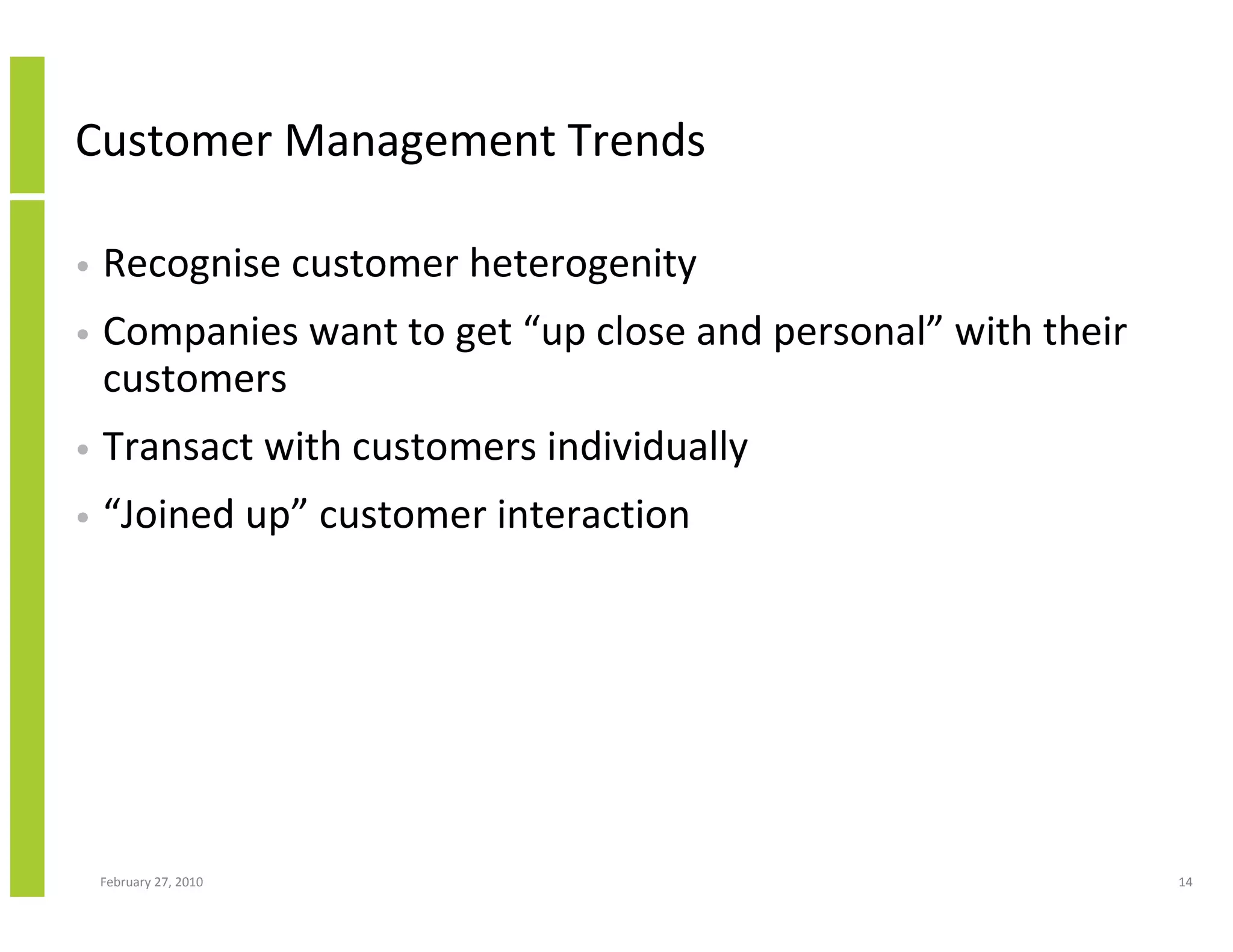 Customer Management Trends

• Recognise customer heterogenity

• Companies want to get “up close and personal” with their customers

• Transact with customers individually

• “Joined up” customer interaction

February 27, 2010

14